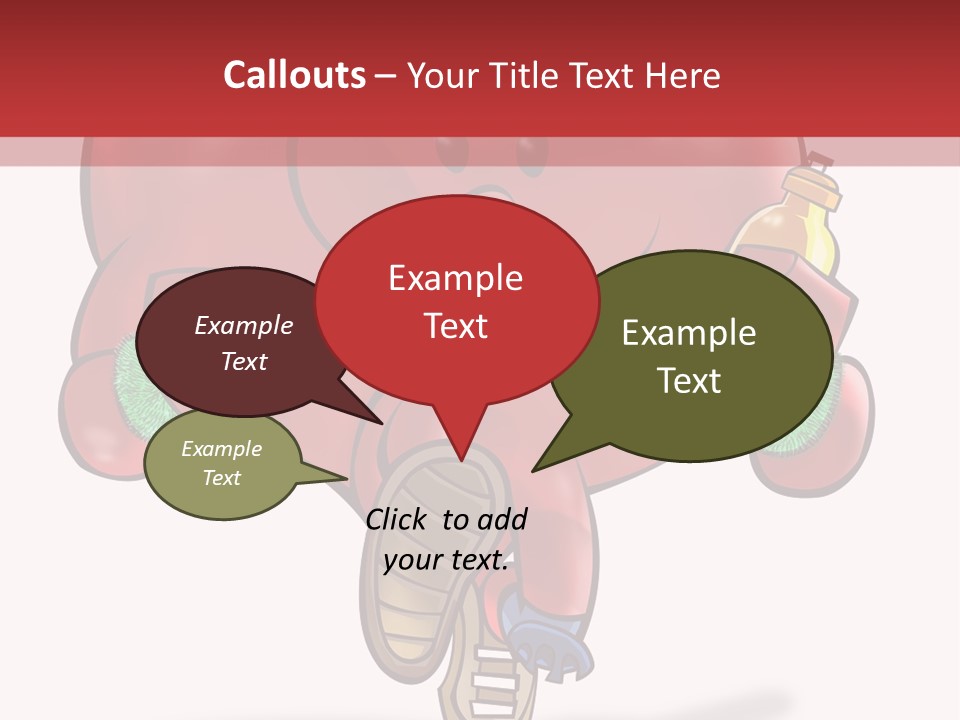 Callouts – Your Title Text Here

Example Text

Example Text

Example Text

Example Text

Click to add your text.